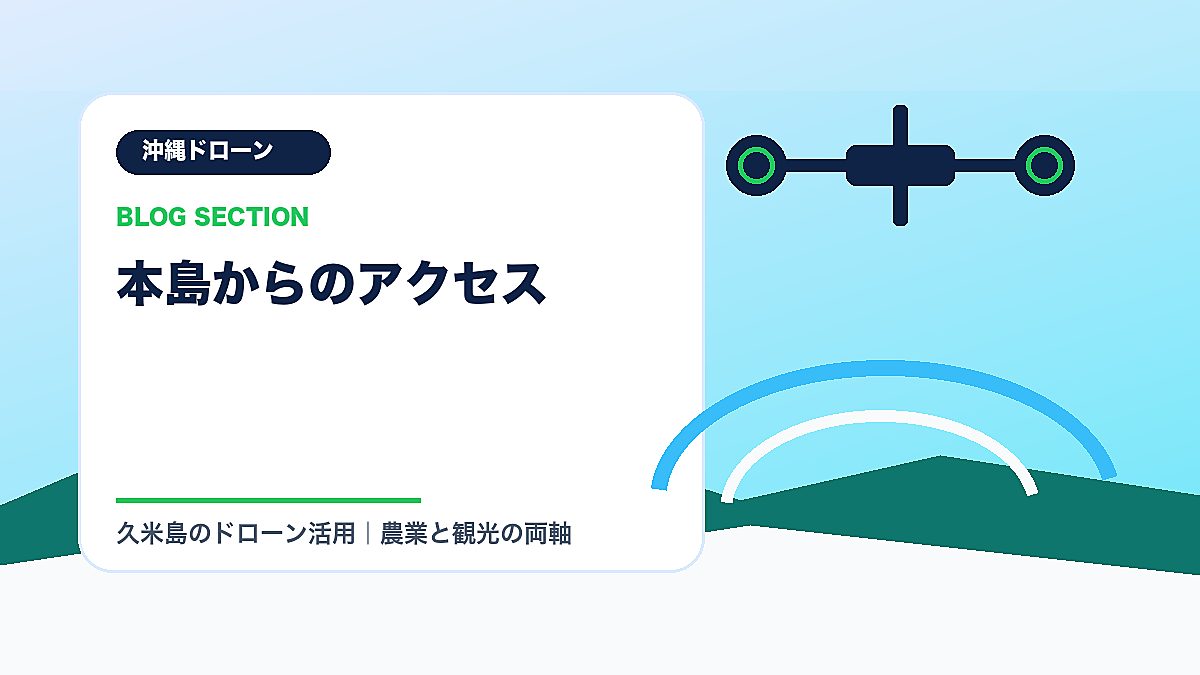 沖縄ドローン

BLOG SECTION

本島からのアクセス

久米島のドローン活用｜農業と観光の両軸